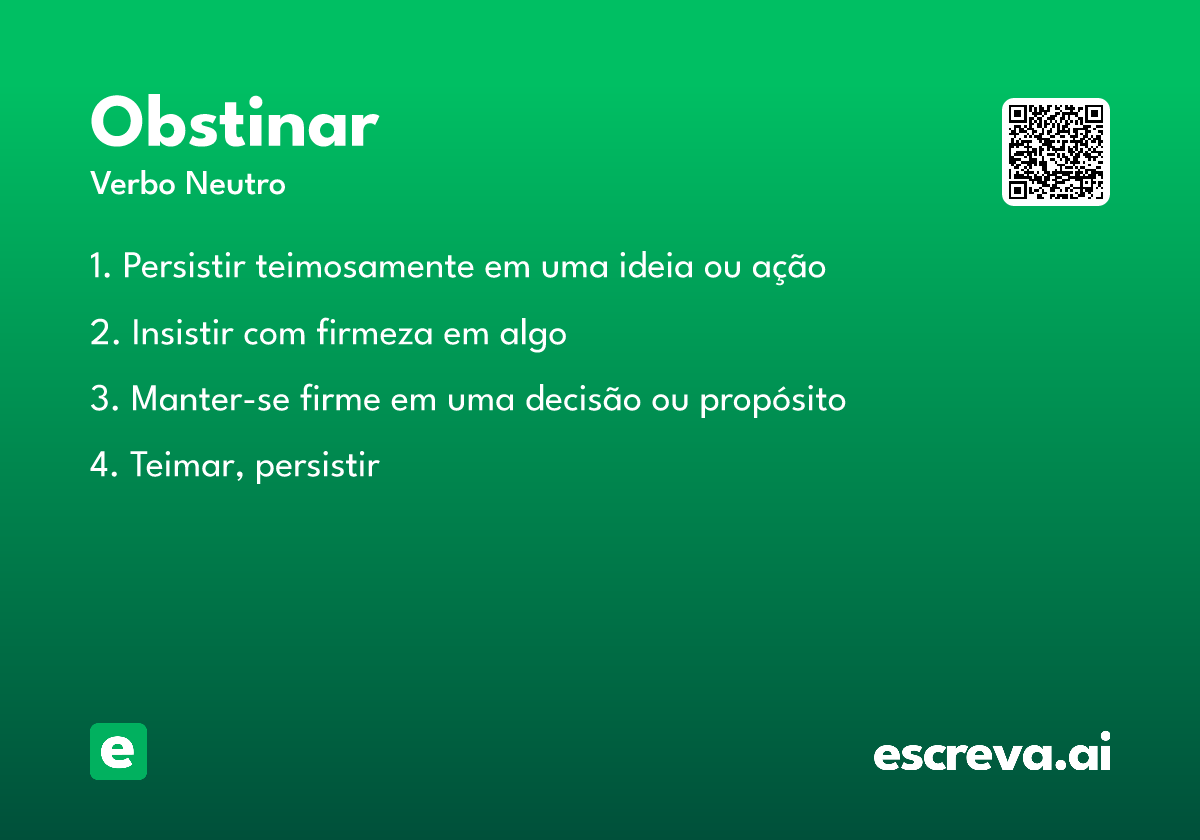 Obstinar

Verbo Neutro

1. Persistir teimosamente em uma ideia ou ação

2. Insistir com firmeza em algo

3. Manter-se firme em uma decisão ou propósito

4. Teimar, persistir

e

escreva.ai